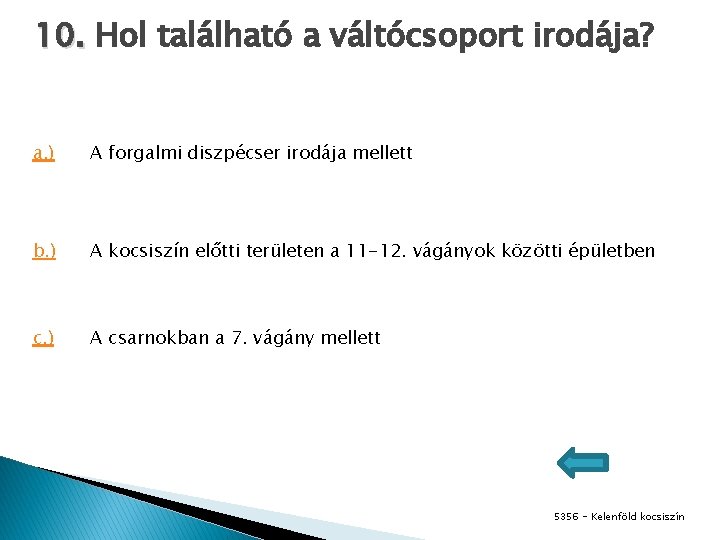 10. Hol található a váltócsoport irodája?

a.) A forgalmi diszpécser irodája mellett

b.) A kocsiszín előtti területen a 11-12. vágányok közötti épületben

c.) A csarnokban a 7. vágány mellett

5356 - Kelenföld kocsiszín